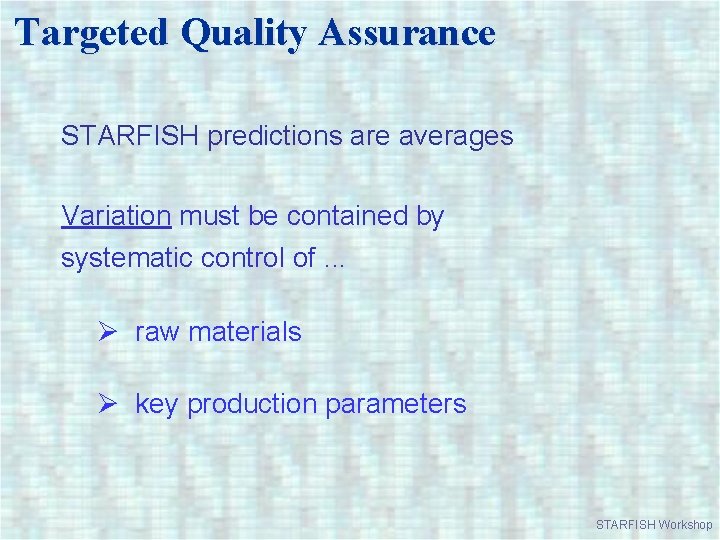 Targeted Quality Assurance

STARFISH predictions are averages

Variation must be contained by systematic control of ...

➢ raw materials

➢ key production parameters

STARFISH Workshop